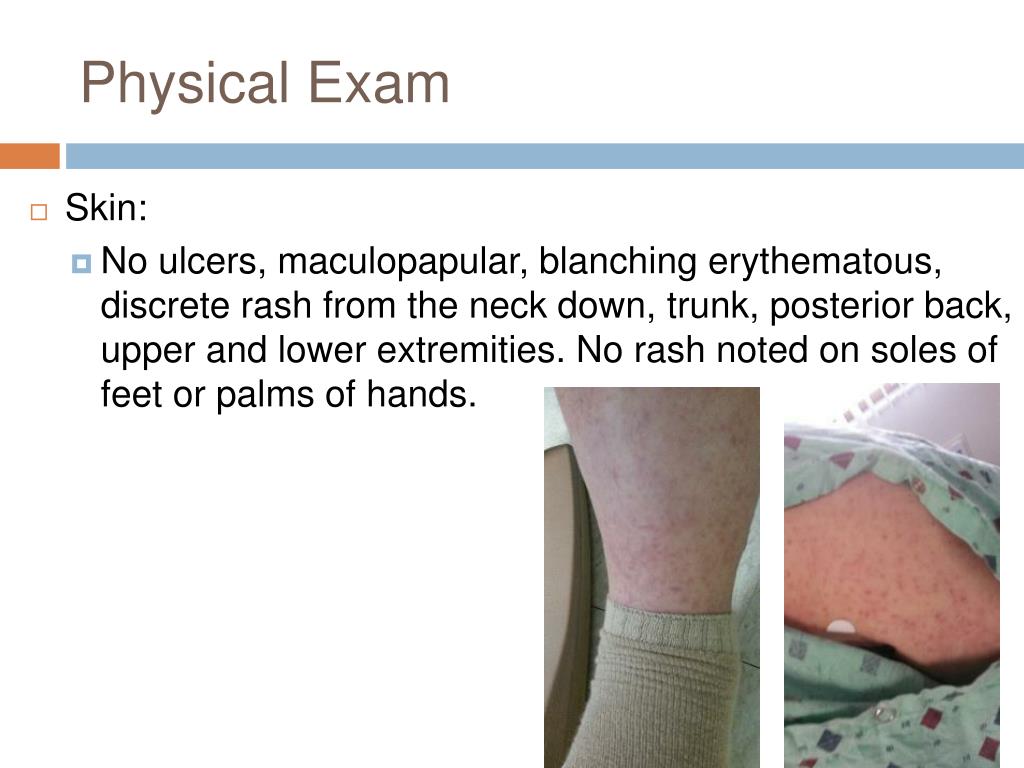 Physical Exam

Skin:

No ulcers, maculopapular, blanching erythematous, discrete rash from the neck down, trunk, posterior back, upper and lower extremities. No rash noted on soles of feet or palms of hands.